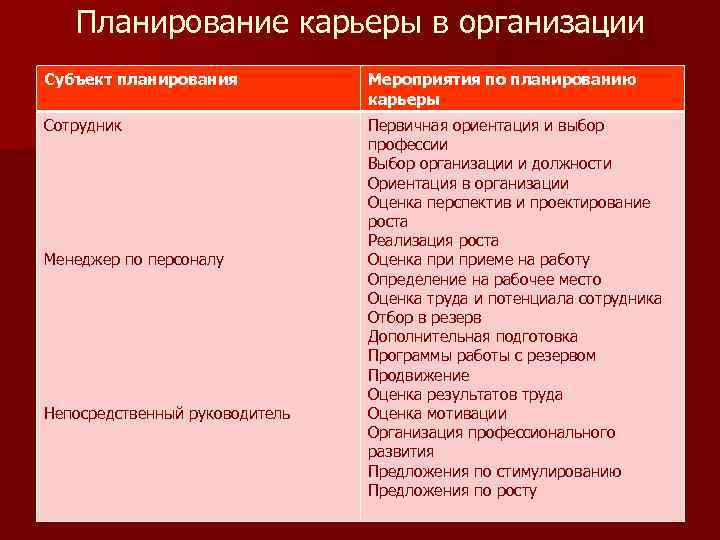 Планирование карьеры в организации

| Субъект планирования | Мероприятия по планированию карьеры |
|---|---|
| Сотрудник | Первичная ориентация и выбор профессии<br>Выбор организации и должности<br>Ориентация в организации<br>Оценка перспектив и проектирование роста<br>Реализация роста |
| Менеджер по персоналу | Оценка при приеме на работу<br>Определение на рабочее место<br>Оценка труда и потенциала сотрудника<br>Отбор в резерв<br>Дополнительная подготовка<br>Программы работы с резервом<br>Продвижение<br>Оценка результатов труда |
| Непосредственный руководитель | Оценка мотивации<br>Организация профессионального развития<br>Предложения по стимулированию<br>Предложения по росту |